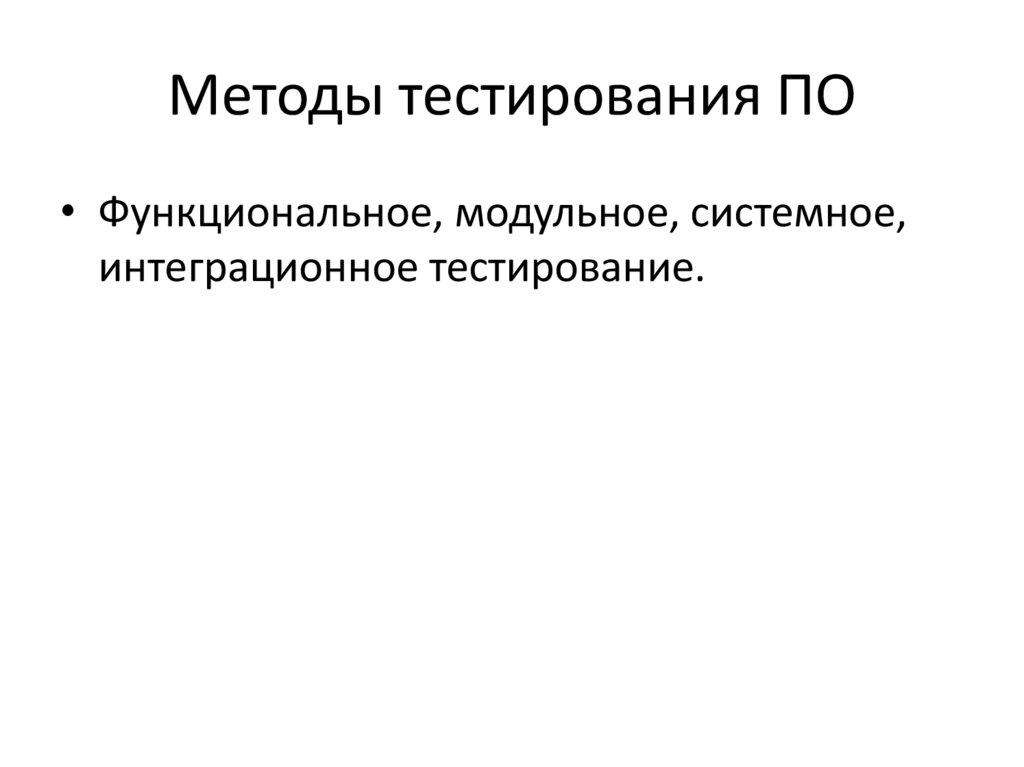 Методы тестирования ПО

• Функциональное, модульное, системное, интеграционное тестирование.